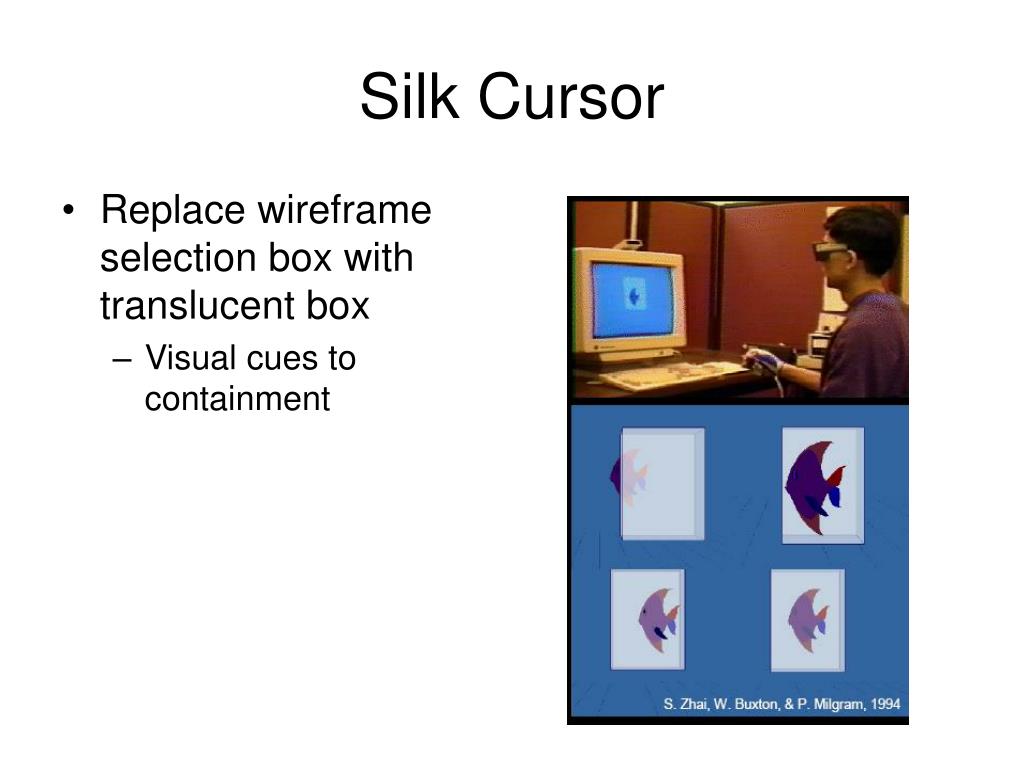 Silk Cursor

• Replace wireframe selection box with translucent box
– Visual cues to containment

S. Zhai, W. Buxton, & P. Milgram, 1994